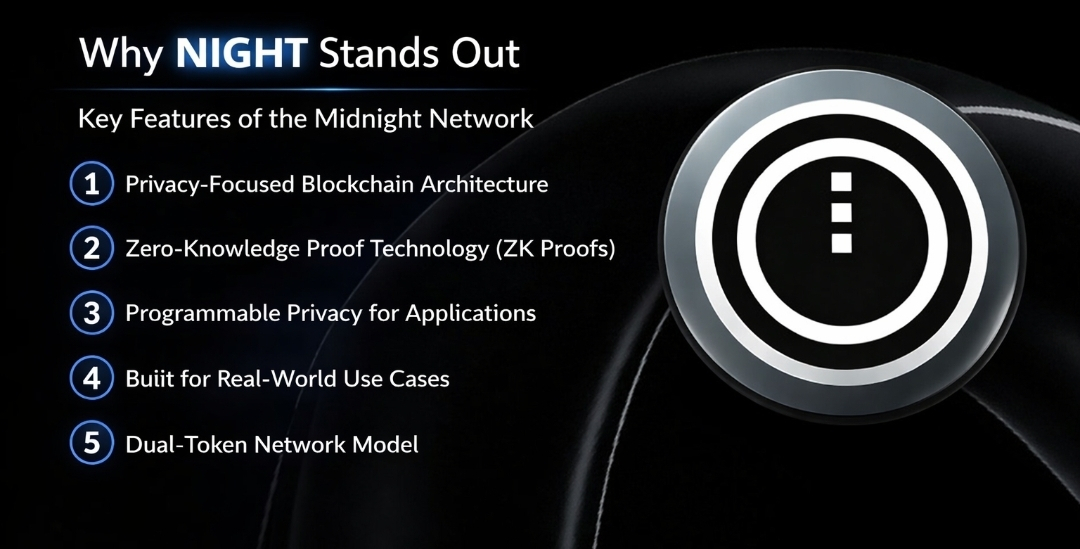 Why NIGHT Stands Out

Key Features of the Midnight Network

1 Privacy-Focused Blockchain Architecture

2 Zero-Knowledge Proof Technology (ZK Proofs)

3 Programmable Privacy for Applications

4 Buiit for Real-World Use Cases

5 Dual-Token Network Model